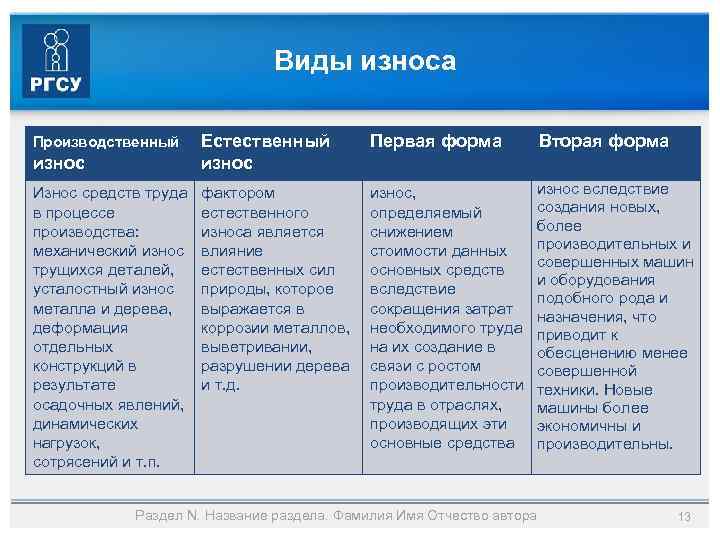 РГСУ

Виды износа

| Производственный износ | Естественный износ | Первая форма | Вторая форма |
|---|---|---|---|
| Износ средств труда в процессе производства: механический износ трущихся деталей, усталостный износ металла и дерева, деформация отдельных конструкций в результате осадочных явлений, динамических нагрузок, сотрясений и т.п. | фактором естественного износа является влияние естественных сил природы, которое выражается в коррозии металлов, выветривании, разрушении дерева и т.д. | износ, определяемый снижением стоимости данных основных средств вследствие сокращения затрат необходимого труда на их создание в связи с ростом производительности труда в отраслях, производящих эти основные средства | износ вследствие создания новых, более производительных и совершенных машин и оборудования подобного рода и назначения, что приводит к обесценению менее совершенной техники. Новые машины более экономичны и производительны. |

Раздел N. Название раздела. Фамилия Имя Отчество автора

13